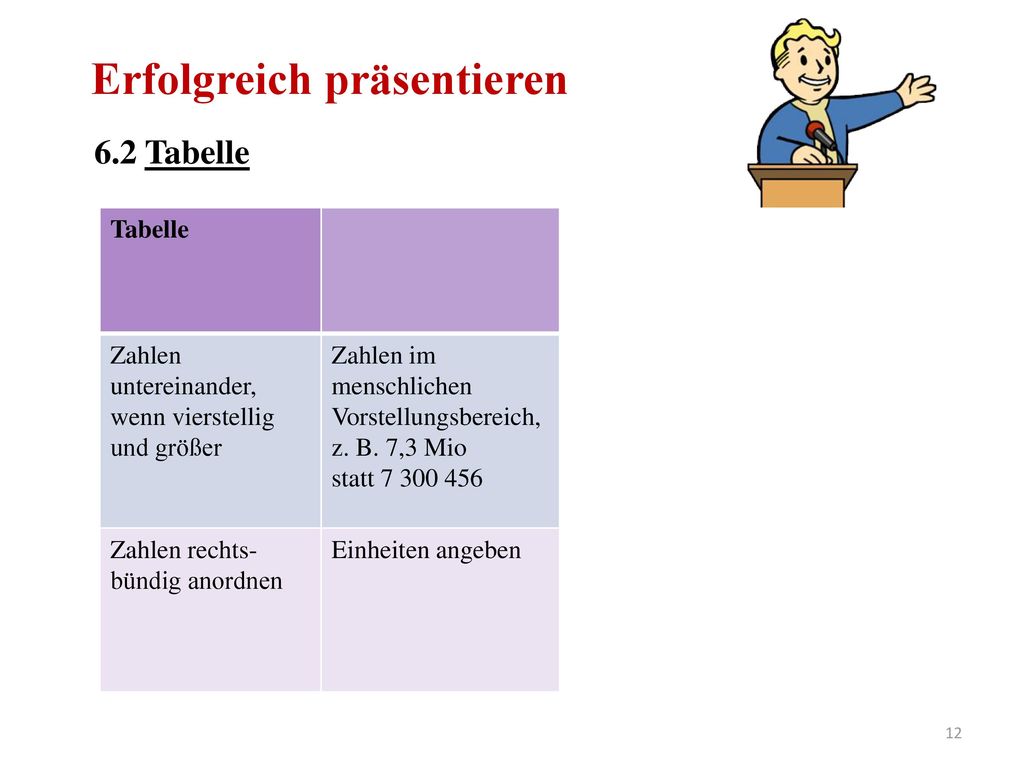 Erfolgreich präsentieren

6.2 Tabelle

| Tabelle | |
|---|---|
| Zahlen untereinander, wenn vierstellig und größer | Zahlen im menschlichen Vorstellungsbereich, z. B. 7,3 Mio statt 7 300 456 |
| Zahlen rechtsbündig anordnen | Einheiten angeben |

12